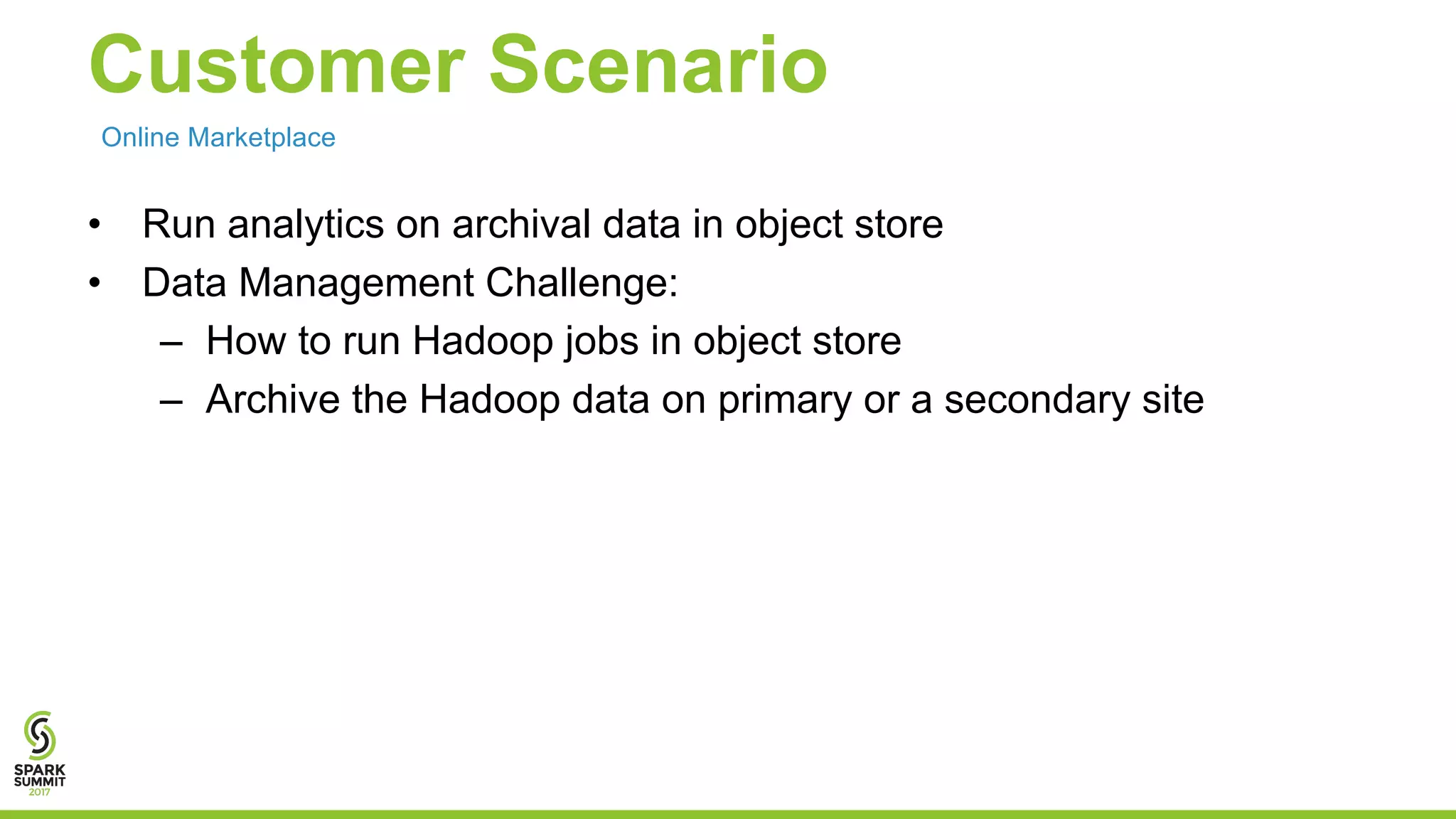 Customer Scenario

Online Marketplace

• Run analytics on archival data in object store
• Data Management Challenge:
 – How to run Hadoop jobs in object store
 – Archive the Hadoop data on primary or a secondary site

SPARK SUMMIT 2017